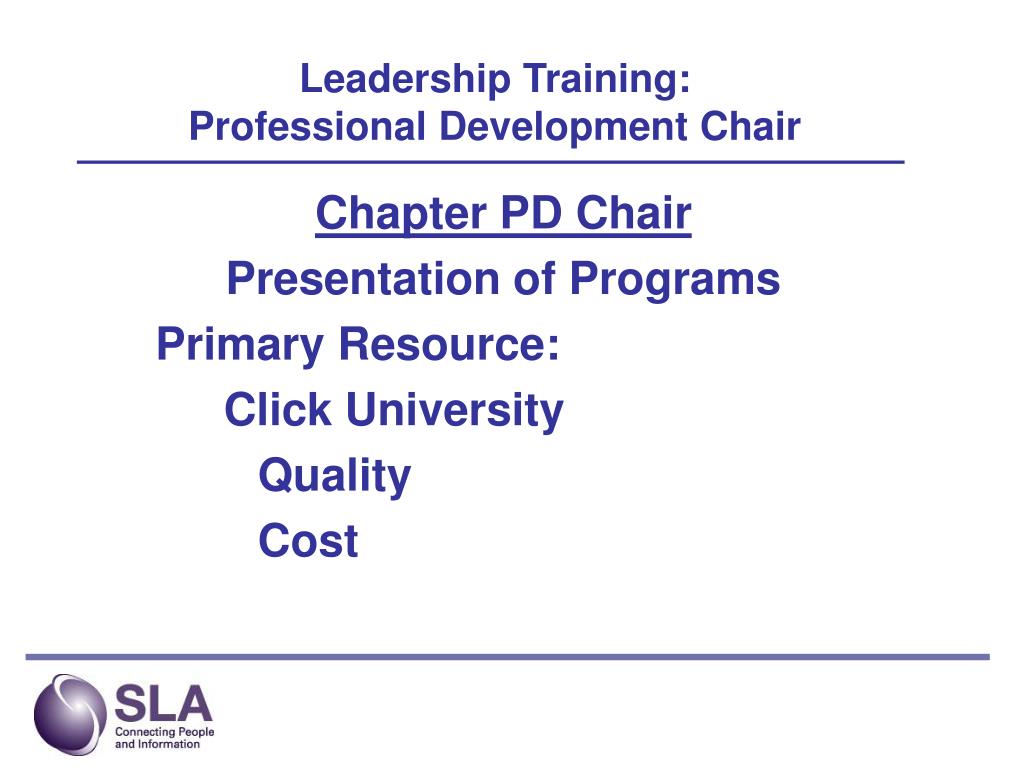 Leadership Training:
Professional Development Chair

Chapter PD Chair

Presentation of Programs

Primary Resource:

Click University

Quality

Cost

SLA
Connecting People and Information